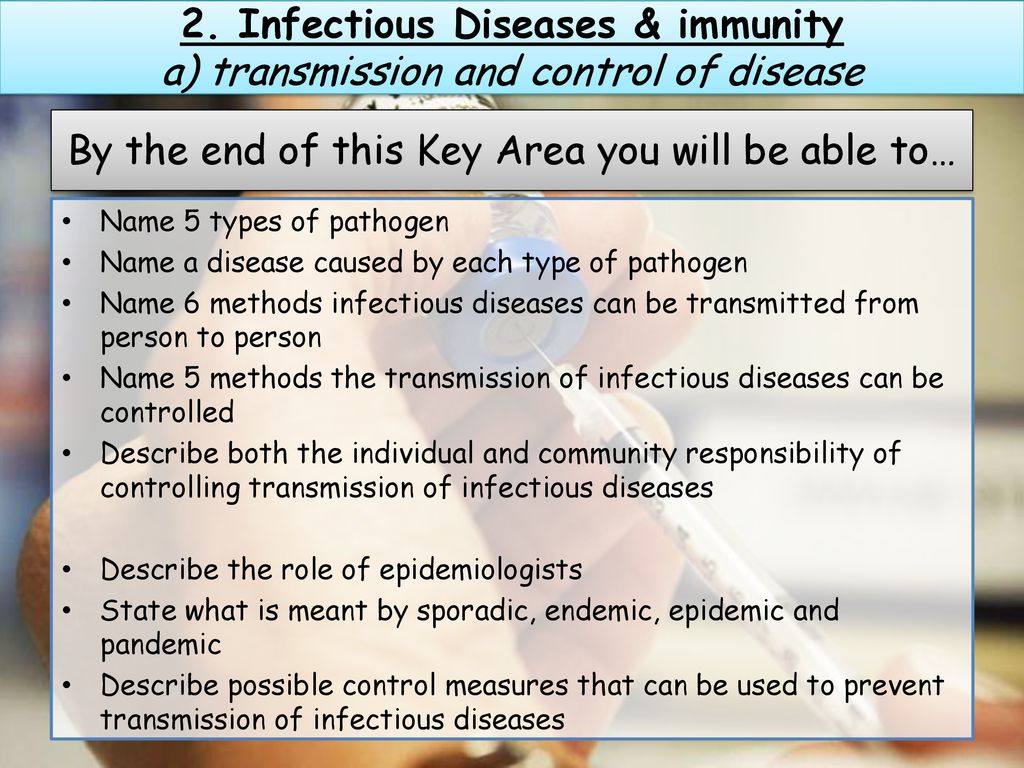 2. Infectious Diseases & immunity
a) transmission and control of disease

By the end of this Key Area you will be able to…

• Name 5 types of pathogen
• Name a disease caused by each type of pathogen
• Name 6 methods infectious diseases can be transmitted from person to person
• Name 5 methods the transmission of infectious diseases can be controlled
• Describe both the individual and community responsibility of controlling transmission of infectious diseases

• Describe the role of epidemiologists
• State what is meant by sporadic, endemic, epidemic and pandemic
• Describe possible control measures that can be used to prevent transmission of infectious diseases